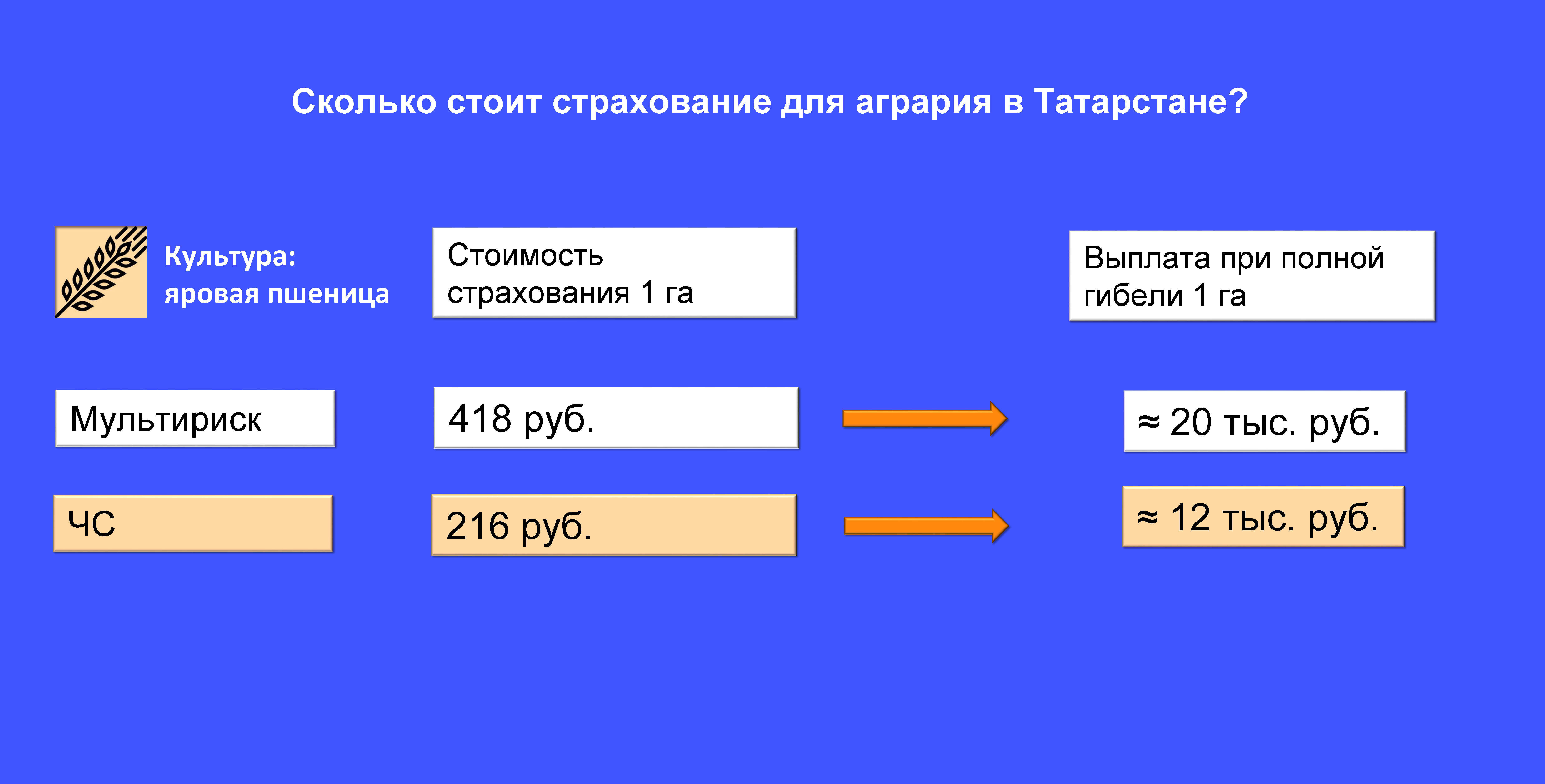 Сколько стоит страхование для агрария в Татарстане?

Культура:
яровая пшеница

Стоимость страхования 1 га

Выплата при полной гибели 1 га

Мультириск

418 руб.

≈ 20 тыс. руб.

ЧС

216 руб.

≈ 12 тыс. руб.